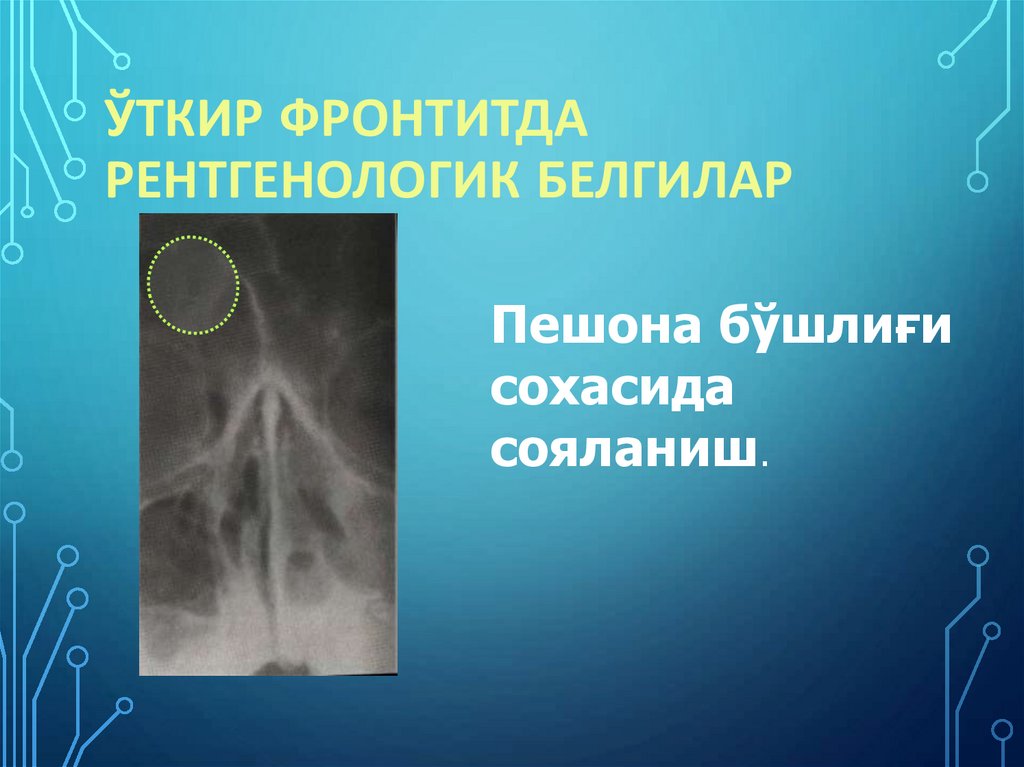 ЎТКИР ФРОНТИТДА РЕНТГЕНОЛОГИК БЕЛГИЛАР

Пешона бўшлиғи сохасида сояланиш.